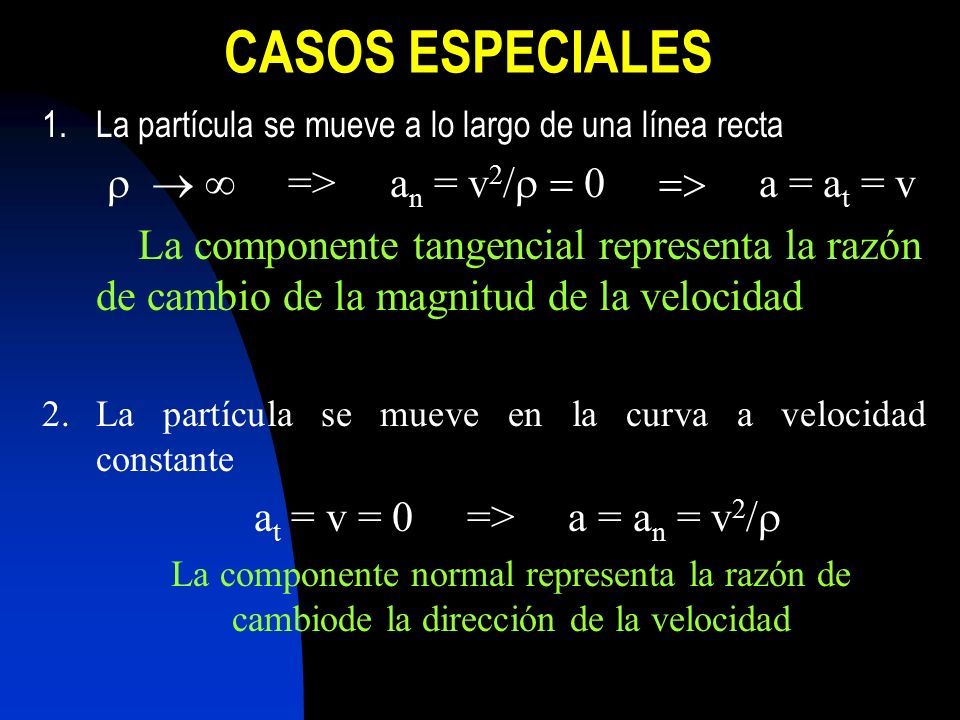 CASOS ESPECIALES

1. La partícula se mueve a lo largo de una línea recta

$\rho \rightarrow \infty$ => $a_n = v^2/\rho = 0$ => $a = a_t = v$

La componente tangencial representa la razón de cambio de la magnitud de la velocidad

2. La partícula se mueve en la curva a velocidad constante

$a_t = v = 0$ => $a = a_n = v^2/\rho$

La componente normal representa la razón de cambiode la dirección de la velocidad